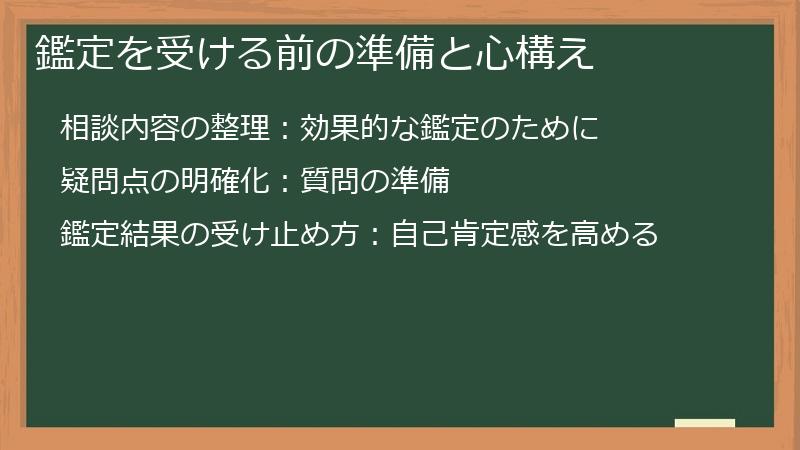 鑑定を受ける前の準備と心構え

相談内容の整理：効果的な鑑定のために

疑問点の明確化：質問の準備

鑑定結果の受け止め方：自己肯定感を高める